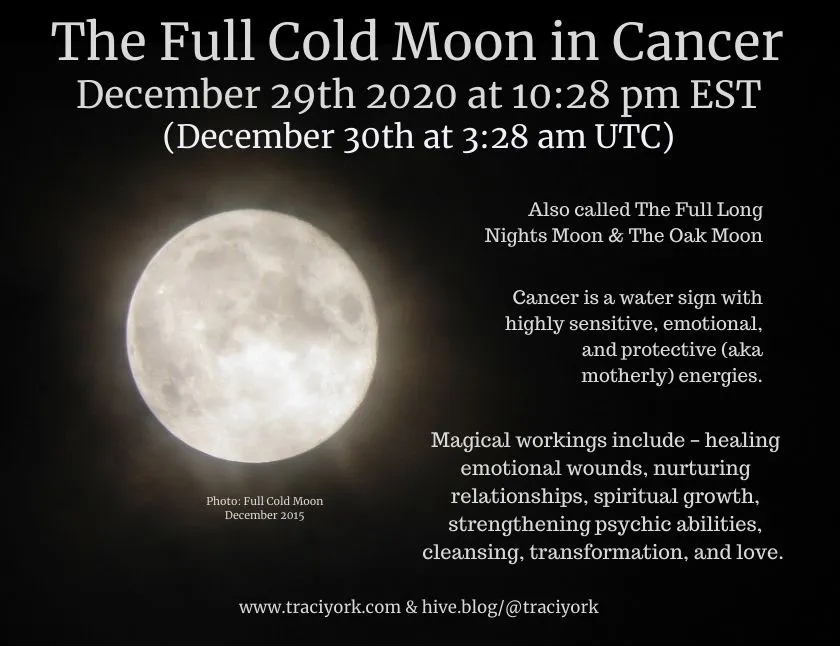 The Full Cold Moon in Cancer
December 29th 2020 at 10:28 pm EST
(December 30th at 3:28 am UTC)

Also called The Full Long Nights Moon & The Oak Moon

Cancer is a water sign with highly sensitive, emotional, and protective (aka motherly) energies.

Magical workings include – healing emotional wounds, nurturing relationships, spiritual growth, strengthening psychic abilities, cleansing, transformation, and love.

Photo: Full Cold Moon
December 2015

www.traciyork.com & hive.blog/@traciyork